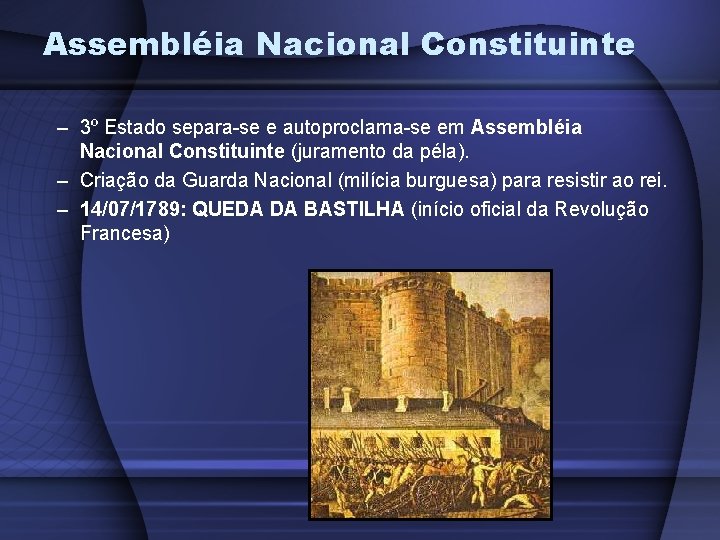 Assembléia Nacional Constituinte

– 3º Estado separa-se e autoproclama-se em Assembléia Nacional Constituinte (juramento da péla).
– Criação da Guarda Nacional (milícia burguesa) para resistir ao rei.
– 14/07/1789: QUEDA DA BASTILHA (início oficial da Revolução Francesa)